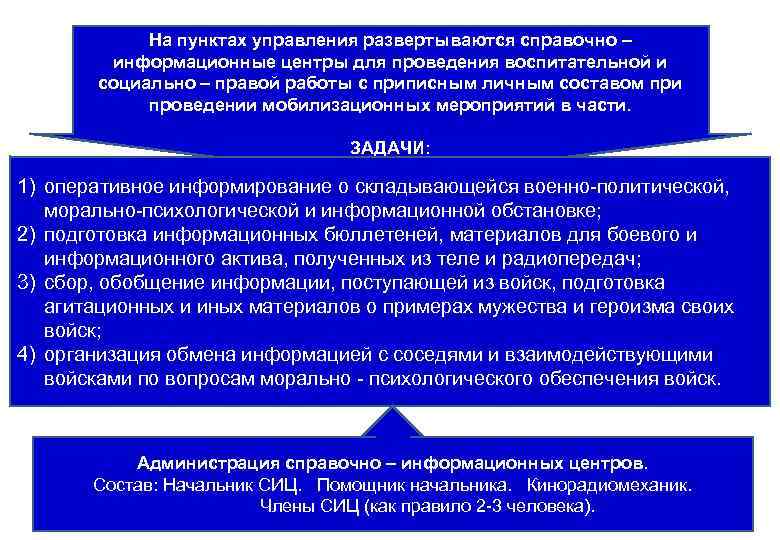 На пунктах управления развертываются справочно – информационные центры для проведения воспитательной и социально – правой работы с приписным личным составом при проведении мобилизационных мероприятий в части.

ЗАДАЧИ:

1) оперативное информирование о складывающейся военно-политической, морально-психологической и информационной обстановке;
2) подготовка информационных бюллетеней, материалов для боевого и информационного актива, полученных из теле и радиопередач;
3) сбор, обобщение информации, поступающей из войск, подготовка агитационных и иных материалов о примерах мужества и героизма своих войск;
4) организация обмена информацией с соседями и взаимодействующими войсками по вопросам морально - психологического обеспечения войск.

Администрация справочно – информационных центров.
Состав: Начальник СИЦ. Помощник начальника. Кинорадиомеханик.
Члены СИЦ (как правило 2-3 человека).